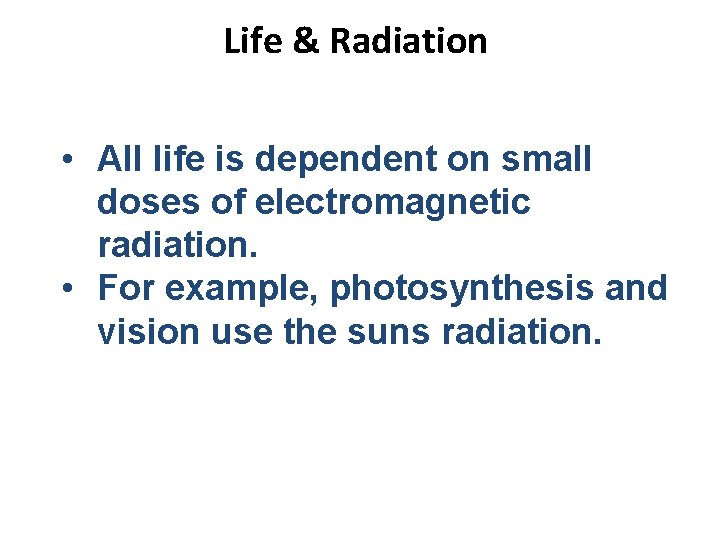 Life & Radiation

• All life is dependent on small doses of electromagnetic radiation.
• For example, photosynthesis and vision use the suns radiation.